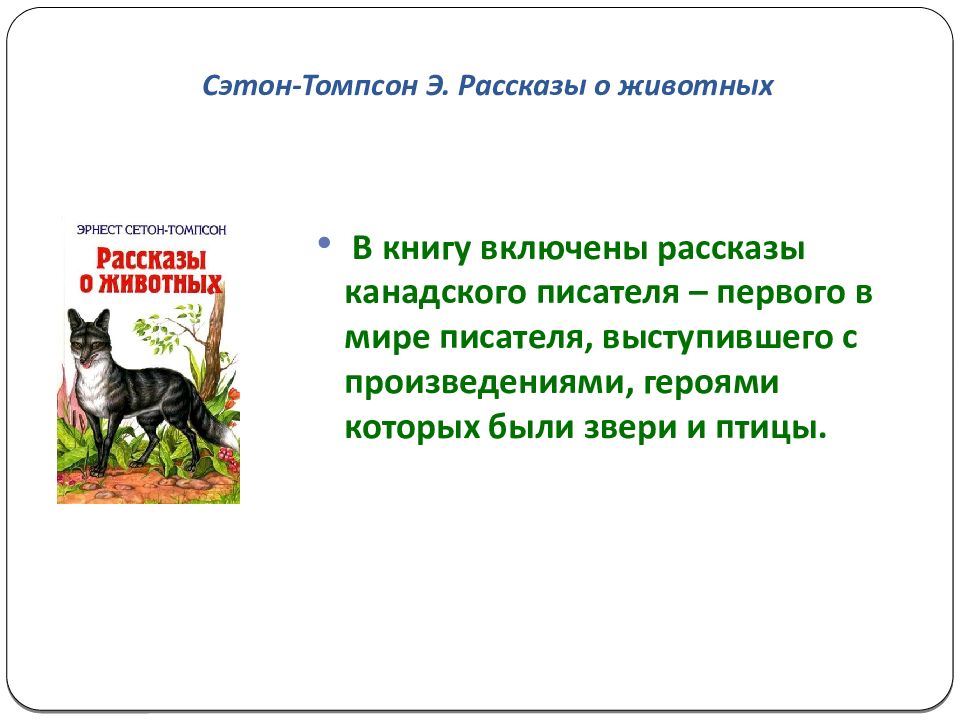 Сэтон-Томпсон Э. Рассказы о животных

ЭРНЕСТ СЕТОН-ТОМПСОН
Рассказы о животных

• В книгу включены рассказы канадского писателя – первого в мире писателя, выступившего с произведениями, героями которых были звери и птицы.